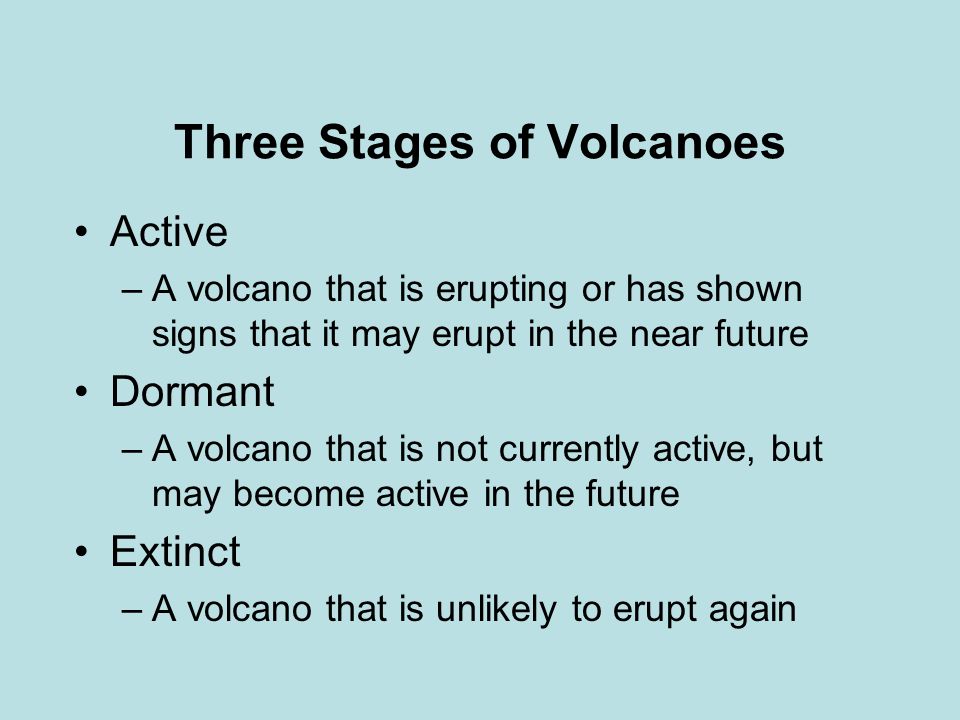 Three Stages of Volcanoes

• Active
– A volcano that is erupting or has shown signs that it may erupt in the near future
• Dormant
– A volcano that is not currently active, but may become active in the future
• Extinct
– A volcano that is unlikely to erupt again